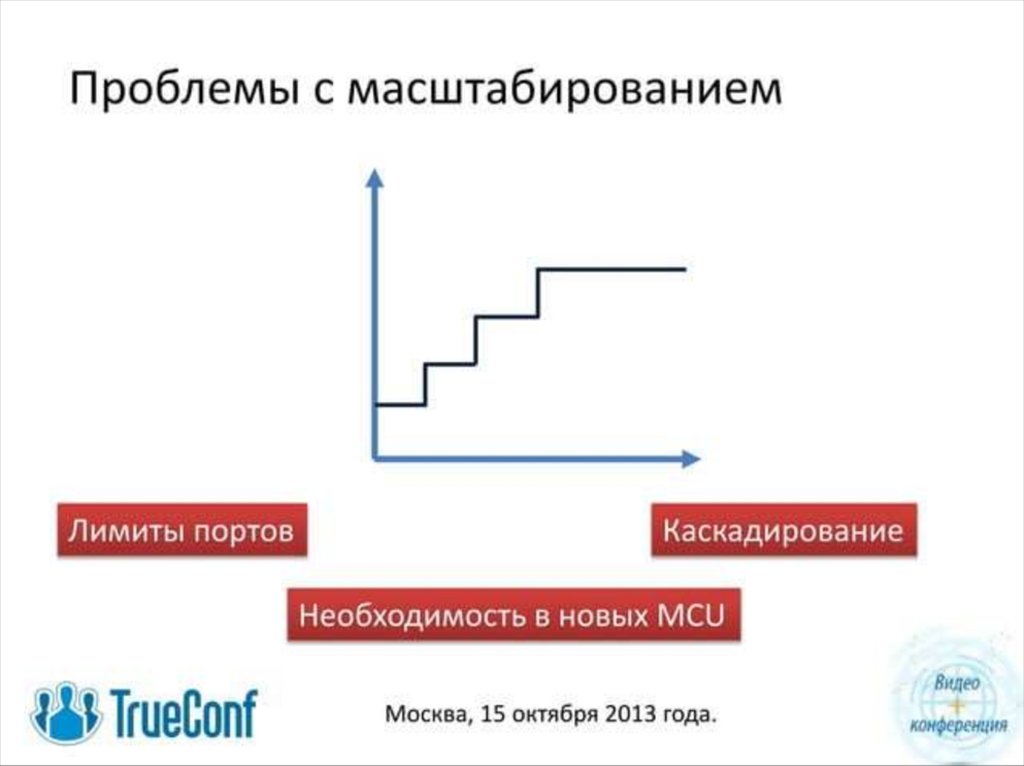 Проблемы с масштабированием

Лимиты портов

Каскадирование

Необходимость в новых MCU

TrueConf

Москва, 15 октября 2013 года.

Видео + конференция